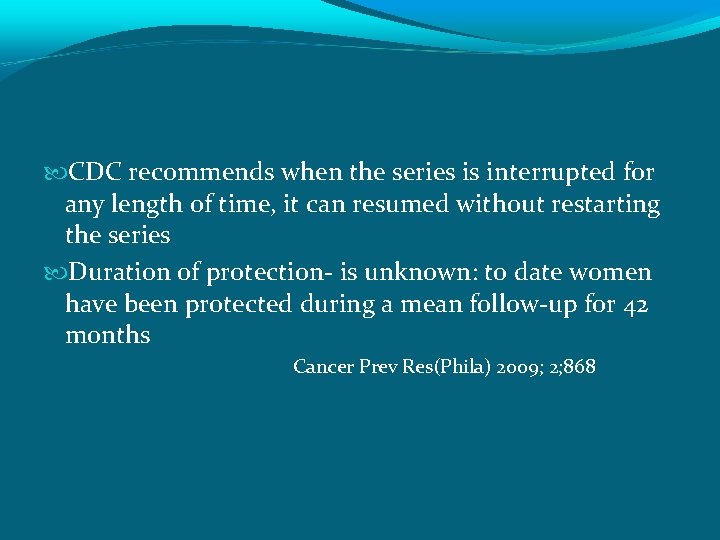 CDC recommends when the series is interrupted for any length of time, it can resumed without restarting the series

Duration of protection- is unknown: to date women have been protected during a mean follow-up for 42 months

Cancer Prev Res(Phila) 2009; 2;868